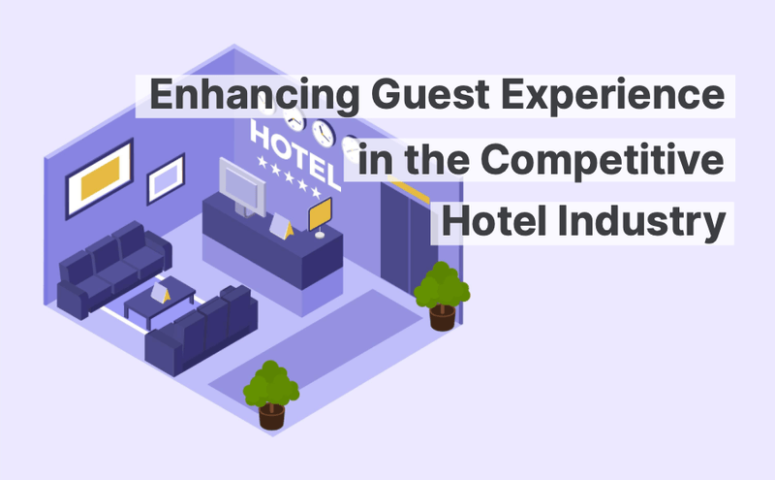 Enhancing Guest Experience in the Competitive Hotel Industry

HOTEL
★★★★★